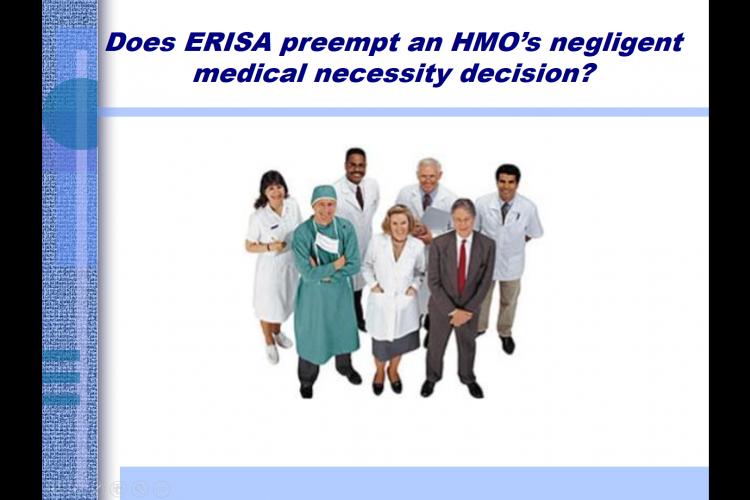 Does ERISA preempt an HMO's negligent medical necessity decision?